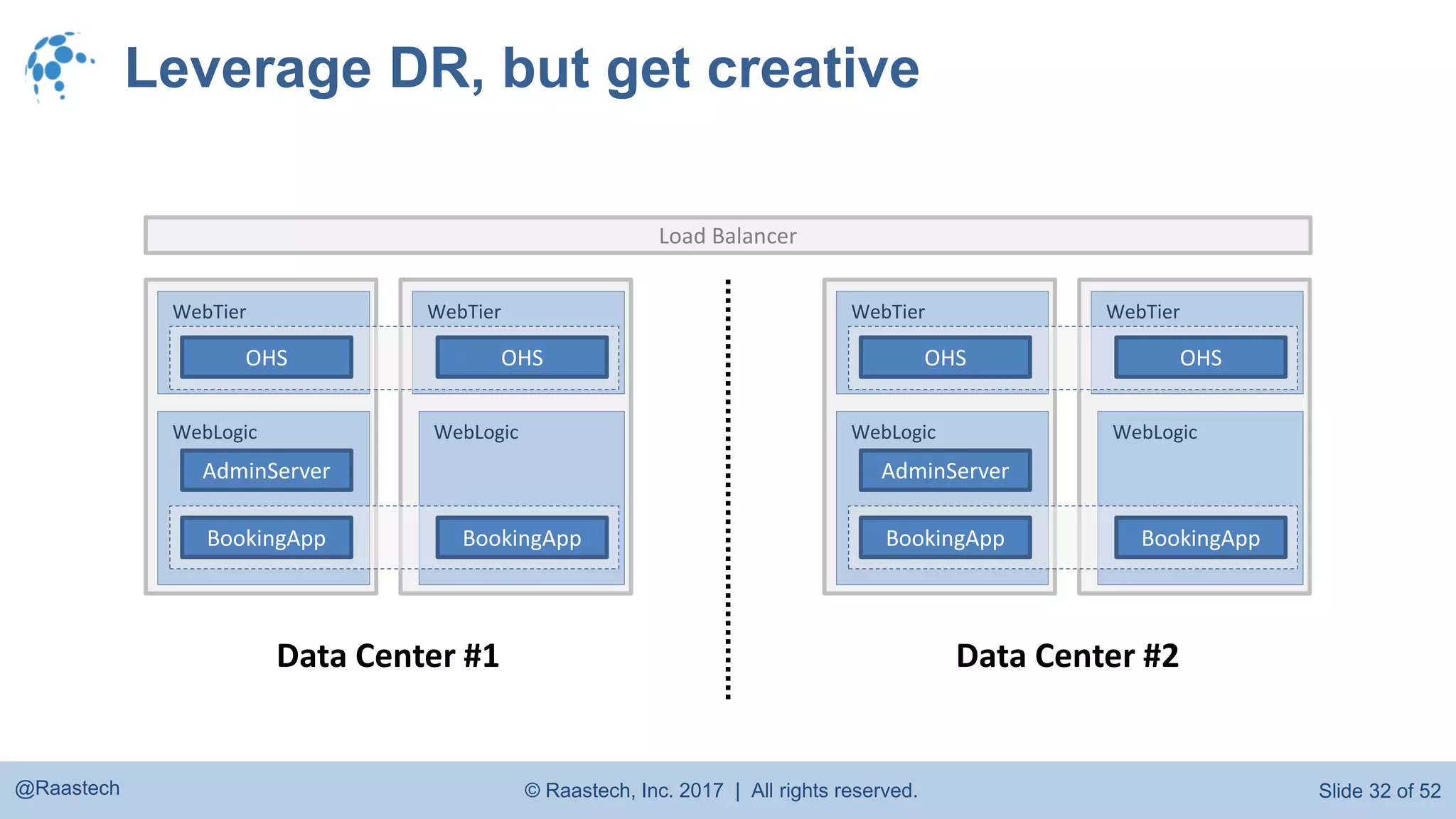 Leverage DR, but get creative

Load Balancer

WebTier
OHS

WebLogic
AdminServer
BookingApp

WebTier
OHS

WebLogic
BookingApp

Data Center #1

WebTier
OHS

WebLogic
AdminServer
BookingApp

WebTier
OHS

WebLogic
BookingApp

Data Center #2

@Raastech

© Raastech, Inc. 2017 | All rights reserved.

Slide 32 of 52